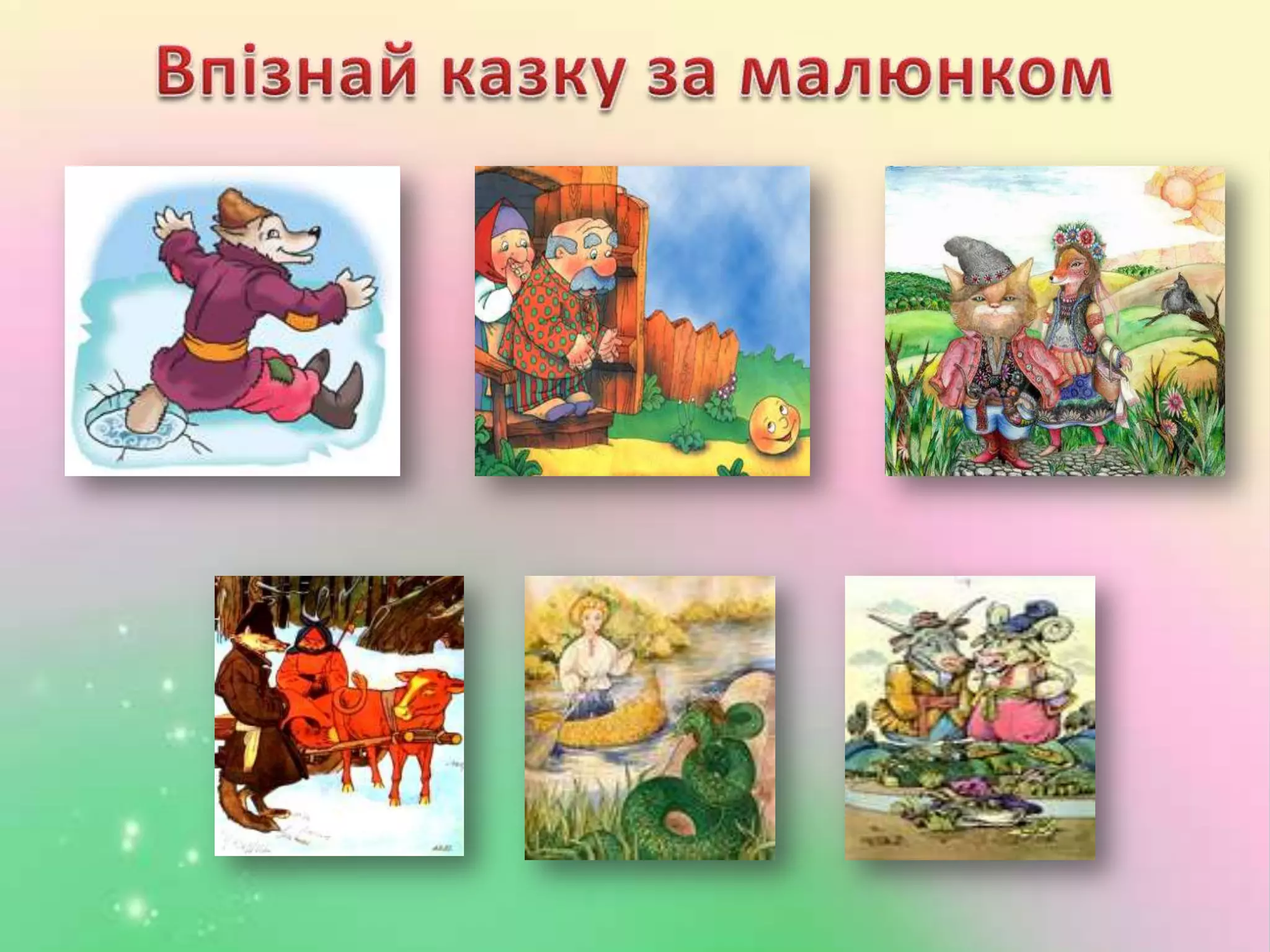 Впізнай казку за малюнком